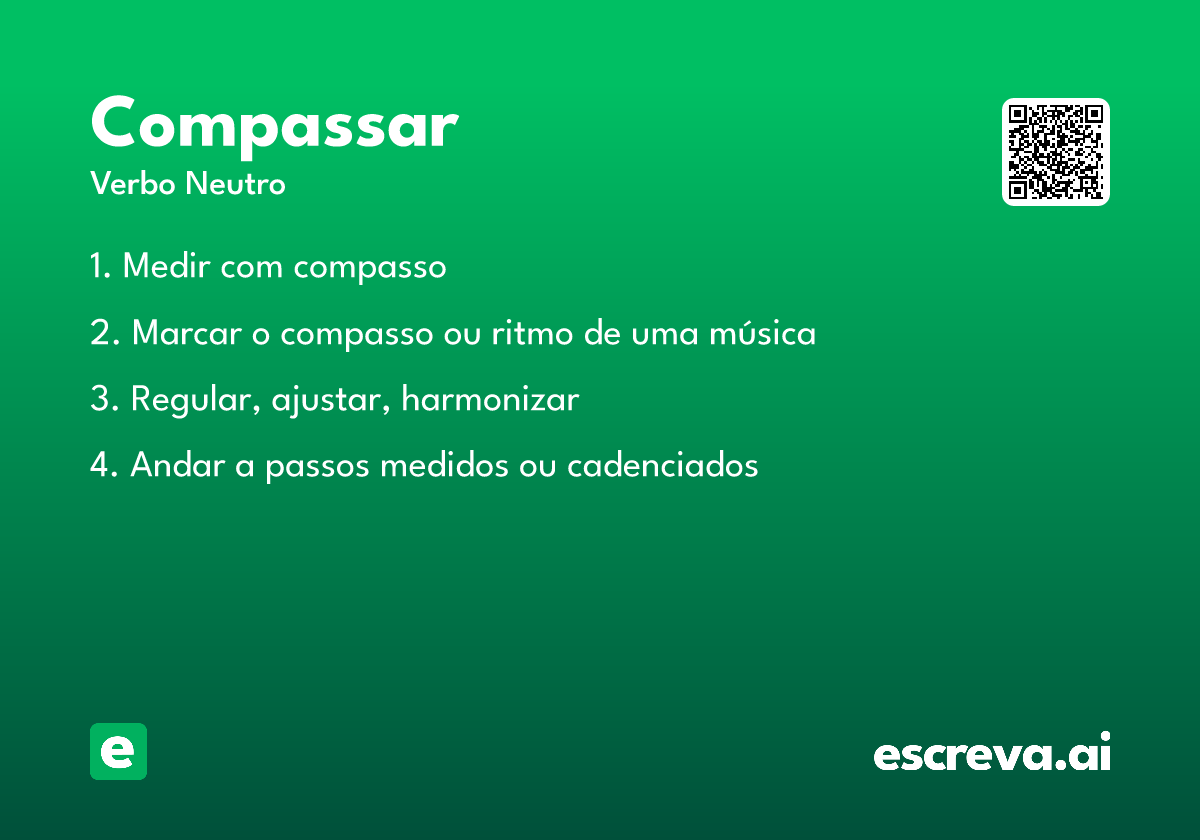 Compassar
Verbo Neutro

1. Medir com compasso

2. Marcar o compasso ou ritmo de uma música

3. Regular, ajustar, harmonizar

4. Andar a passos medidos ou cadenciados

e

escreva.ai